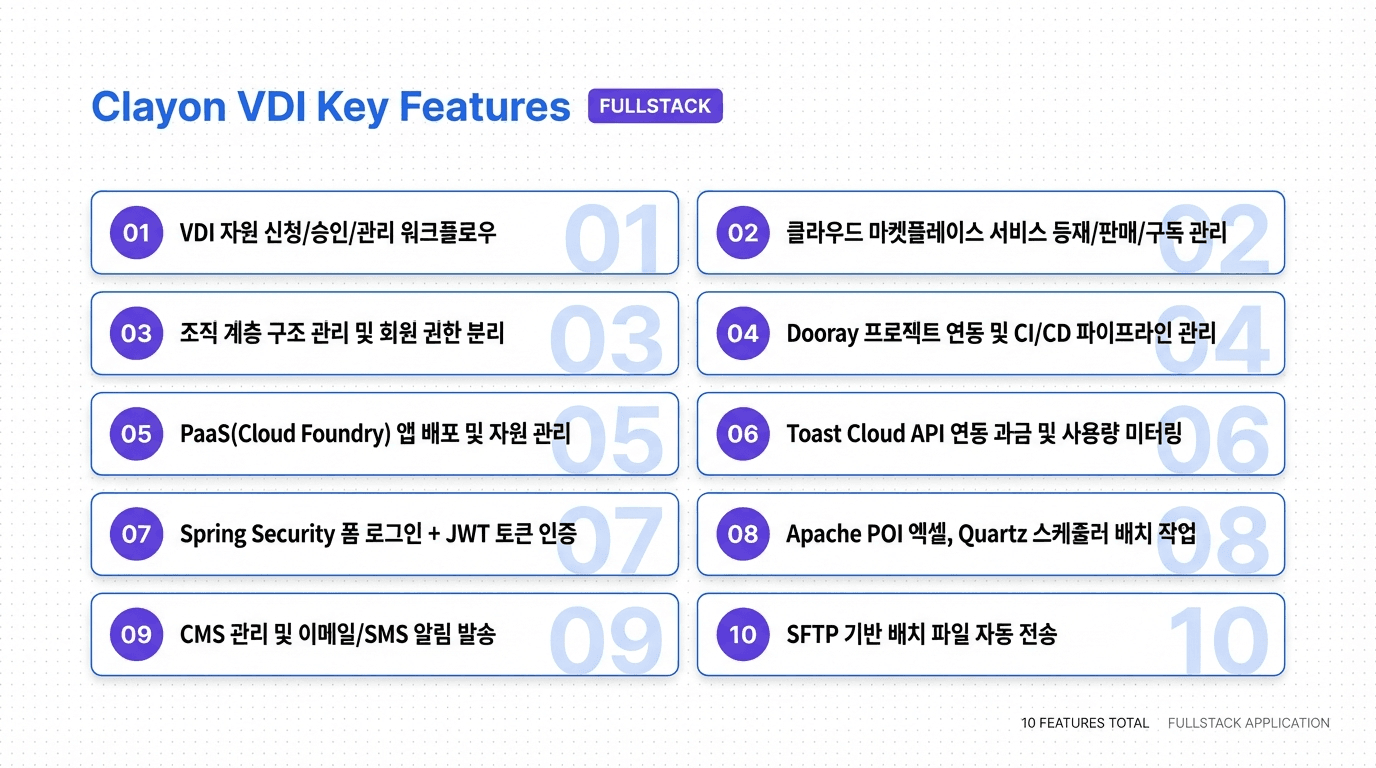 Clayon VDI Key Features FULLSTACK

01 VDI 자원 신청/승인/관리 워크플로우 01

02 클라우드 마켓플레이스 서비스 등재/판매/구독 관리 02

03 조직 계층 구조 관리 및 회원 권한 분리 03

04 Dooray 프로젝트 연동 및 CI/CD 파이프라인 관리 04

05 PaaS(Cloud Foundry) 앱 배포 및 자원 관리 05

06 Toast Cloud API 연동 과금 및 사용량 미터링 06

07 Spring Security 폼 로그인 + JWT 토큰 인증 07

08 Apache POI 엑셀, Quartz 스케줄러 배치 작업 08

09 CMS 관리 및 이메일/SMS 알림 발송 09

10 SFTP 기반 배치 파일 자동 전송 10

10 FEATURES TOTAL FULLSTACK APPLICATION